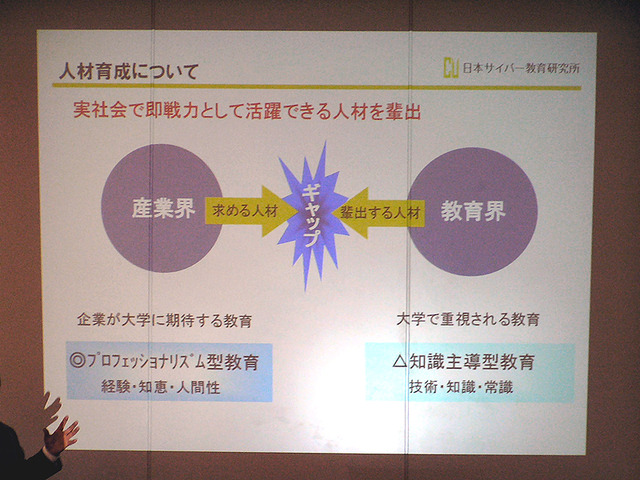 人材育成について

CU 日本サイバー教育研究所

実社会で即戦力として活躍できる人材を輩出

産業界

求める人材

ギャップ

輩出する人材

教育界

企業が大学に期待する教育

◎プロフェッショナリズム型教育
経験・知恵・人間性

大学で重視される教育

△知識主導型教育
技術・知識・常識